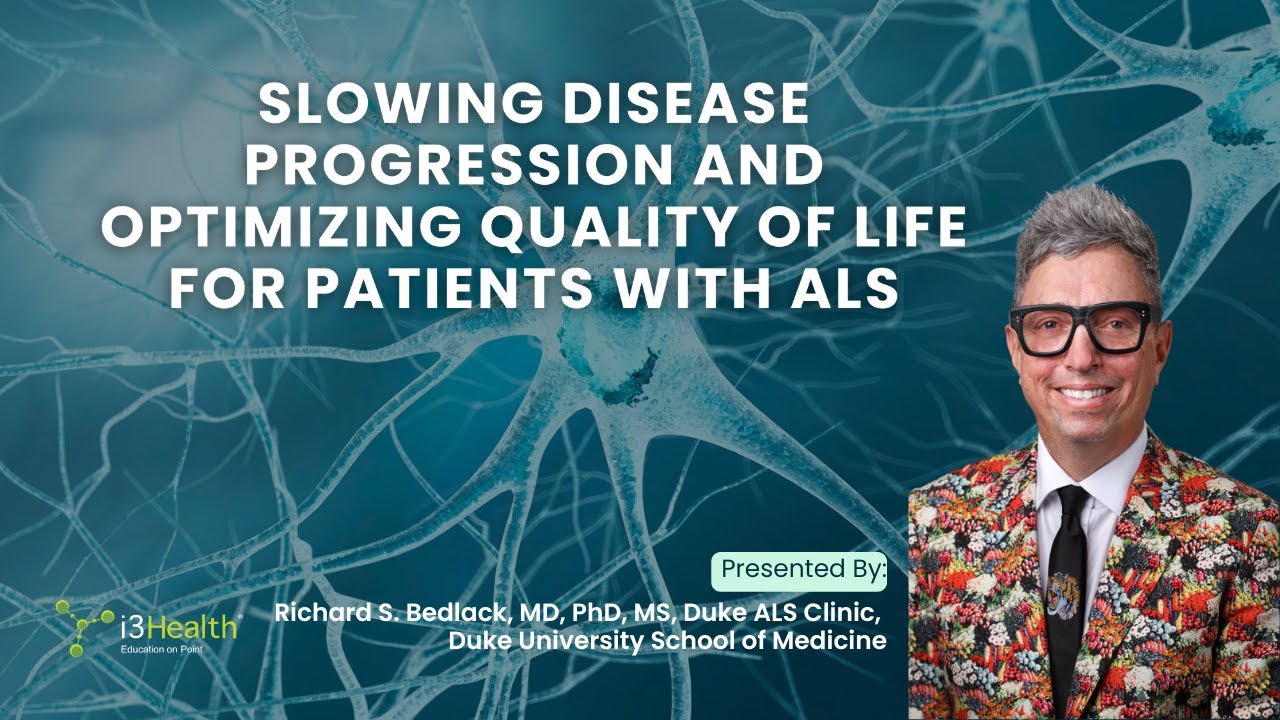 SLOWING DISEASE PROGRESSION AND OPTIMIZING QUALITY OF LIFE FOR PATIENTS WITH ALS

Presented By:

Richard S. Bedlack, MD, PhD, MS, Duke ALS Clinic,
Duke University School of Medicine

i3Health®
Education on Point